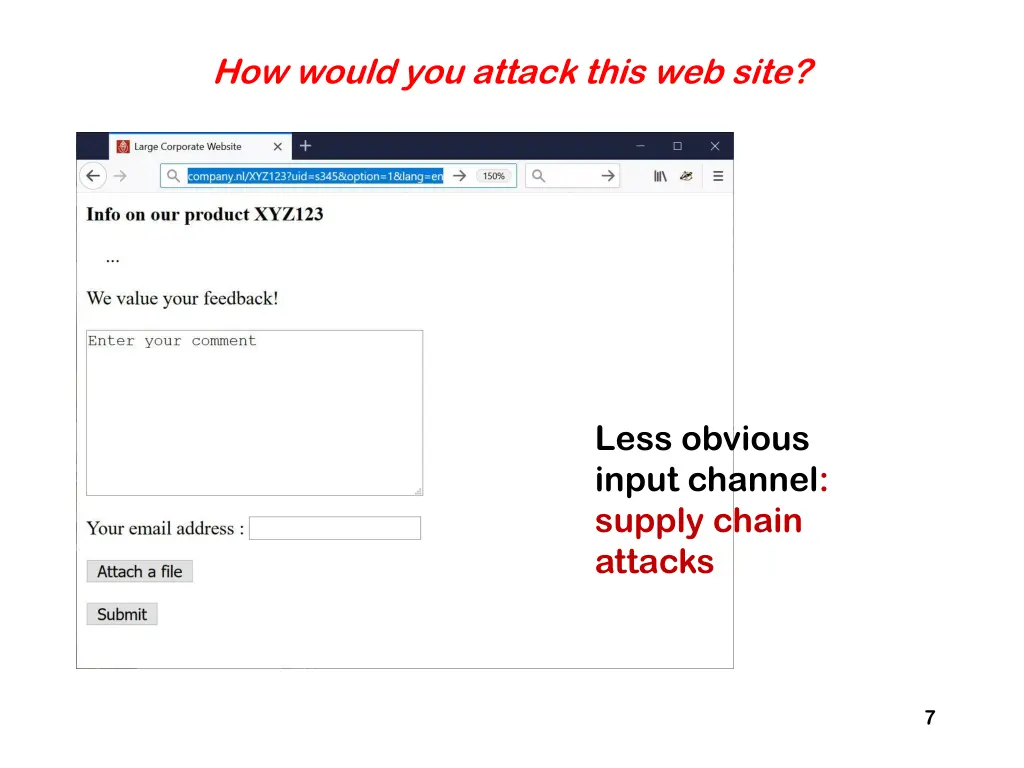 How would you attack this web site?

Large Corporate Website

company.nl/XYZ123?uid=s345&option=1&lang=en

150%

Info on our product XYZ123

...

We value your feedback!

Enter your comment

Your email address :

Attach a file

Submit

Less obvious input channel: supply chain attacks

7